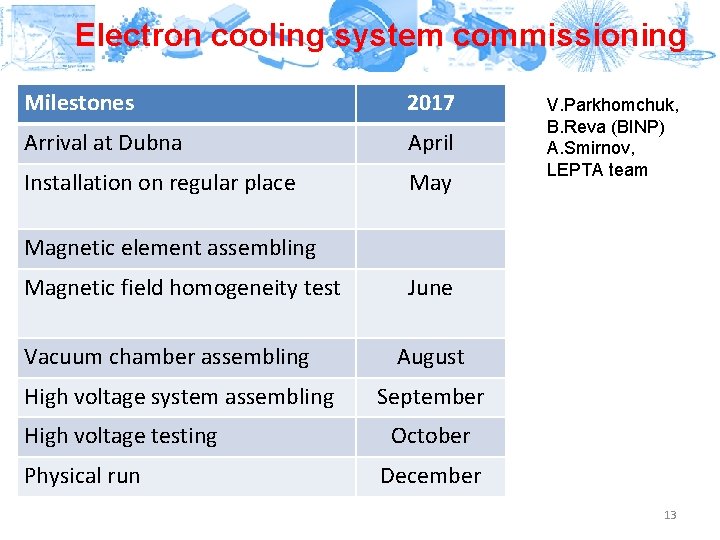 Electron cooling system commissioning

| Milestones | 2017 |
|---|---|
| Arrival at Dubna | April |
| Installation on regular place | May |
| Magnetic element assembling | |
| Magnetic field homogeneity test | June |
| Vacuum chamber assembling | August |
| High voltage system assembling | September |
| High voltage testing | October |
| Physical run | December |

V.Parkhomchuk, B.Reva (BINP) A.Smirnov, LEPTA team

13